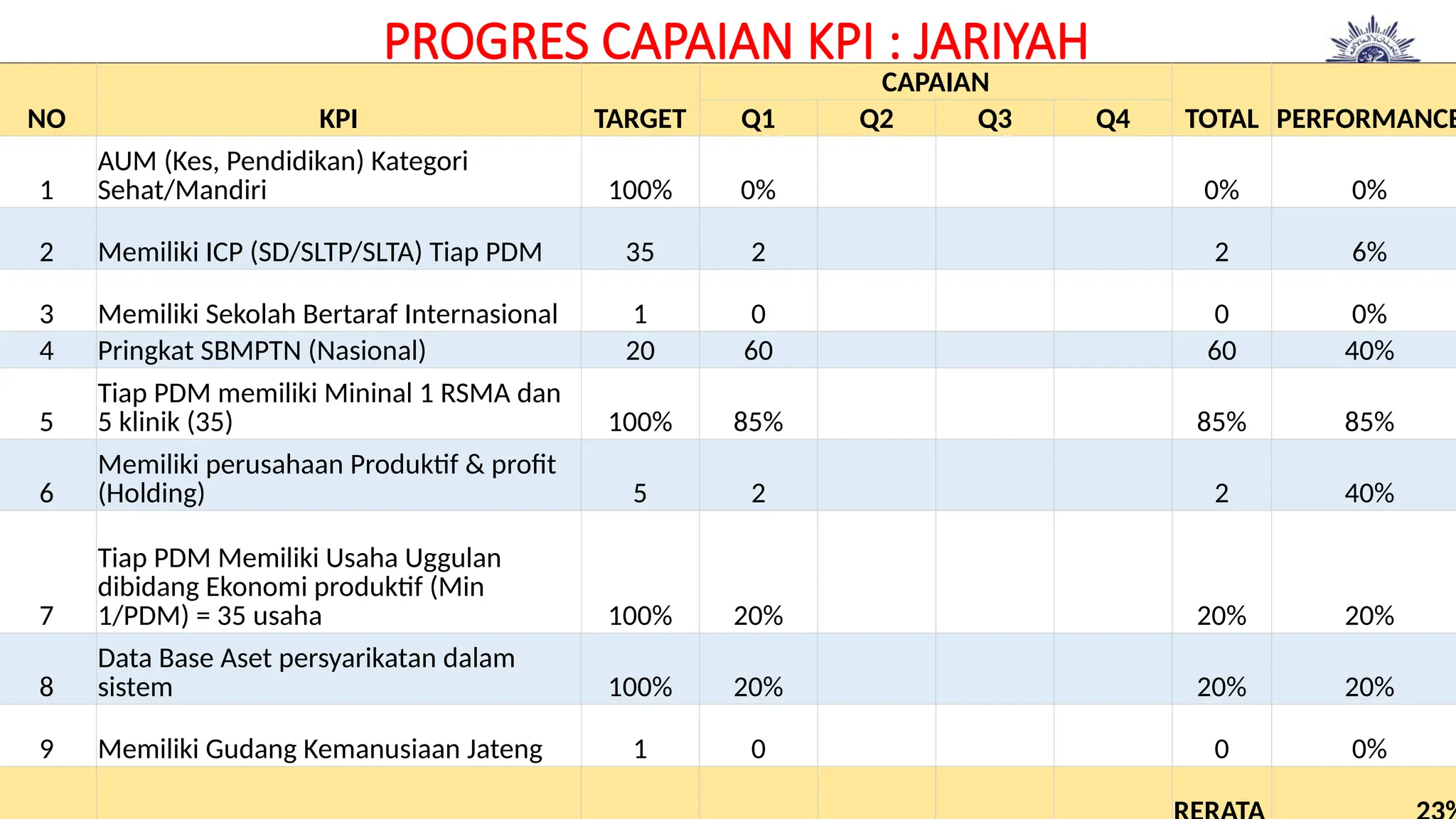 PROGRES CAPAIAN KPI : JARIYAH

| NO | KPI | TARGET | CAPAIAN Q1 | CAPAIAN Q2 | CAPAIAN Q3 | CAPAIAN Q4 | TOTAL | PERFORMANCE |
|---|---|---|---|---|---|---|---|---|
| 1 | AUM (Kes, Pendidikan) Kategori Sehat/Mandiri | 100% | 0% | | | | 0% | 0% |
| 2 | Memiliki ICP (SD/SLTP/SLTA) Tiap PDM | 35 | 2 | | | | 2 | 6% |
| 3 | Memiliki Sekolah Bertaraf Internasional | 1 | 0 | | | | 0 | 0% |
| 4 | Pringkat SBMPTN (Nasional) | 20 | 60 | | | | 60 | 40% |
| 5 | Tiap PDM memiliki Mininal 1 RSMA dan 5 klinik (35) | 100% | 85% | | | | 85% | 85% |
| 6 | Memiliki perusahaan Produktif & profit (Holding) | 5 | 2 | | | | 2 | 40% |
| 7 | Tiap PDM Memiliki Usaha Uggulan dibidang Ekonomi produktif (Min 1/PDM) = 35 usaha | 100% | 20% | | | | 20% | 20% |
| 8 | Data Base Aset persyarikatan dalam sistem | 100% | 20% | | | | 20% | 20% |
| 9 | Memiliki Gudang Kemanusiaan Jateng | 1 | 0 | | | | 0 | 0% |
| | | | | | | | RERATA | 23% |